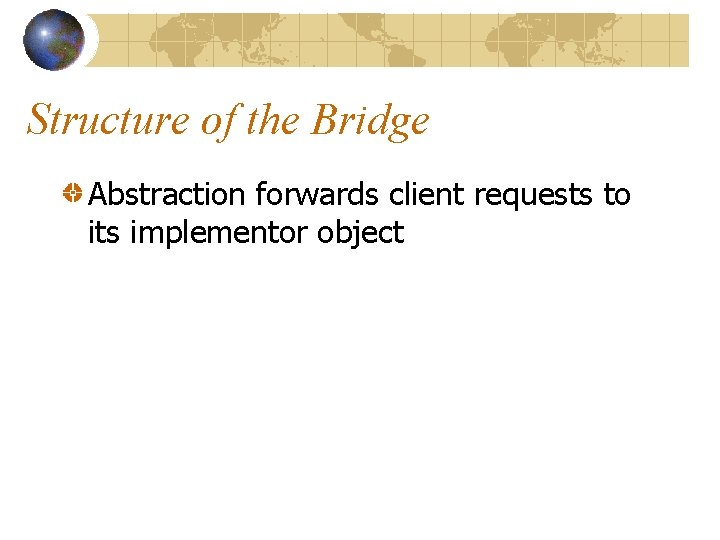 Structure of the Bridge

Abstraction forwards client requests to its implementor object